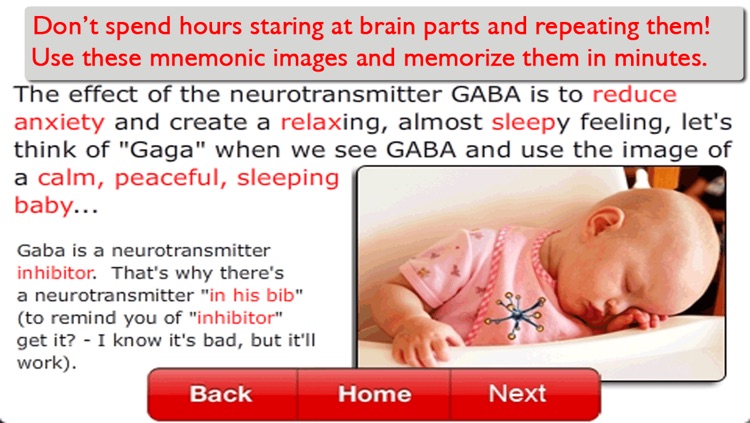 Don't spend hours staring at brain parts and repeating them! Use these mnemonic images and memorize them in minutes.

The effect of the neurotransmitter GABA is to reduce anxiety and create a relaxing, almost sleepy feeling, let's think of "Gaga" when we see GABA and use the image of a calm, peaceful, sleeping baby...

Gaba is a neurotransmitter inhibitor. That's why there's a neurotransmitter "in his bib" (to remind you of "inhibitor" get it? - I know it's bad, but it'll work).

Back

Home

Next